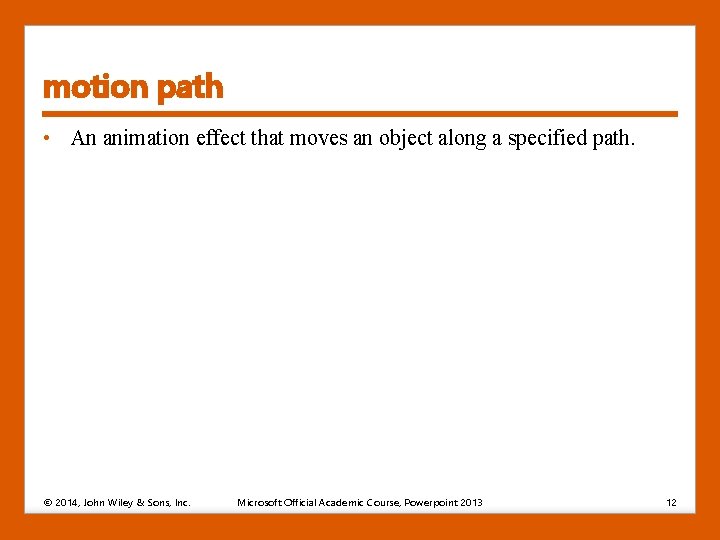 motion path

• An animation effect that moves an object along a specified path.

© 2014, John Wiley & Sons, Inc.

Microsoft Official Academic Course, Powerpoint 2013

12